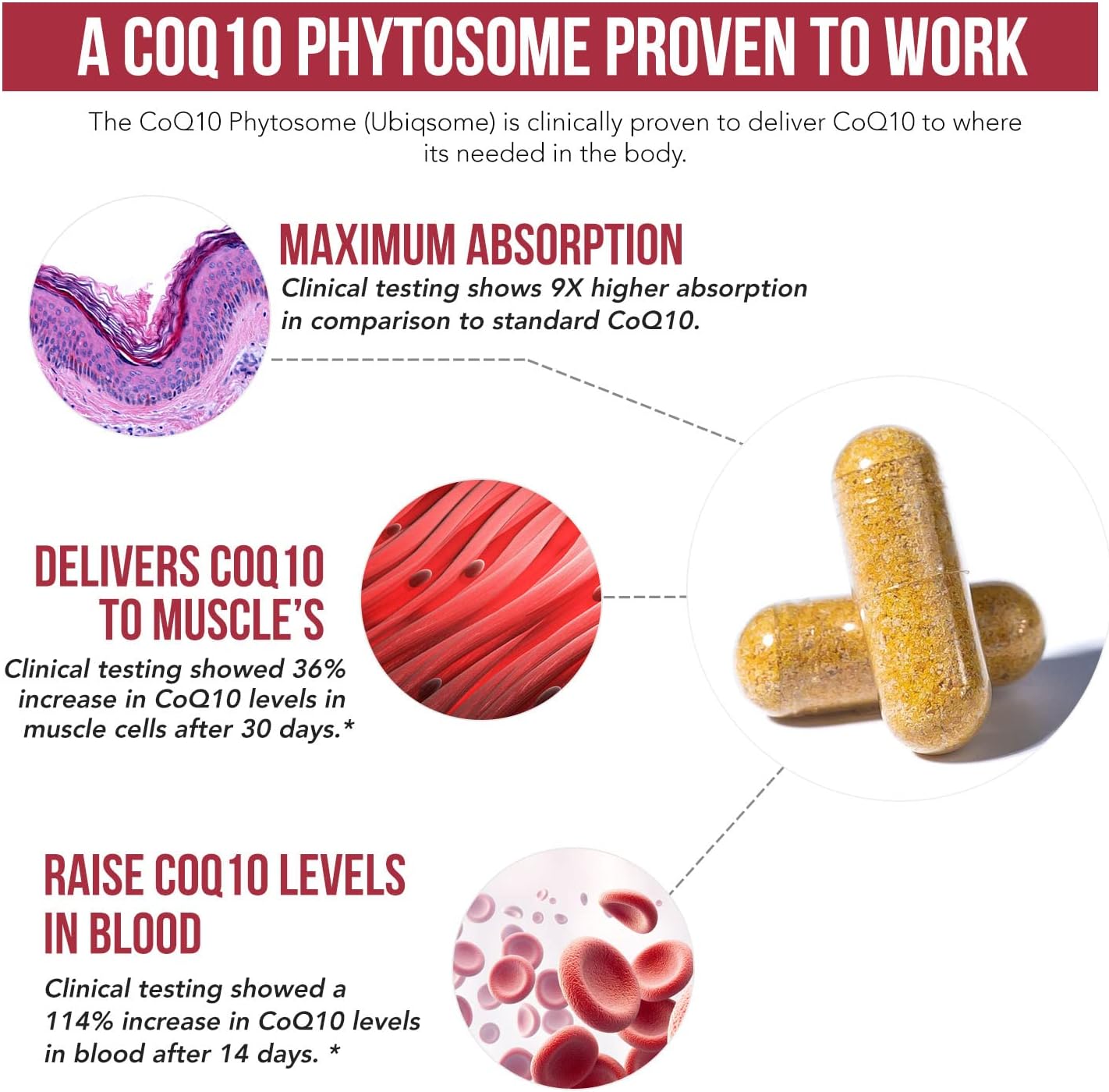 A COQ10 PHYTOSOME PROVEN TO WORK

The CoQ10 Phytosome (Ubiqsome) is clinically proven to deliver CoQ10 to where its needed in the body.

MAXIMUM ABSORPTION

Clinical testing shows 9X higher absorption in comparison to standard CoQ10.

DELIVERS COQ10 TO MUSCLE'S

Clinical testing showed 36% increase in CoQ10 levels in muscle cells after 30 days.*

RAISE COQ10 LEVELS IN BLOOD

Clinical testing showed a 114% increase in CoQ10 levels in blood after 14 days. *